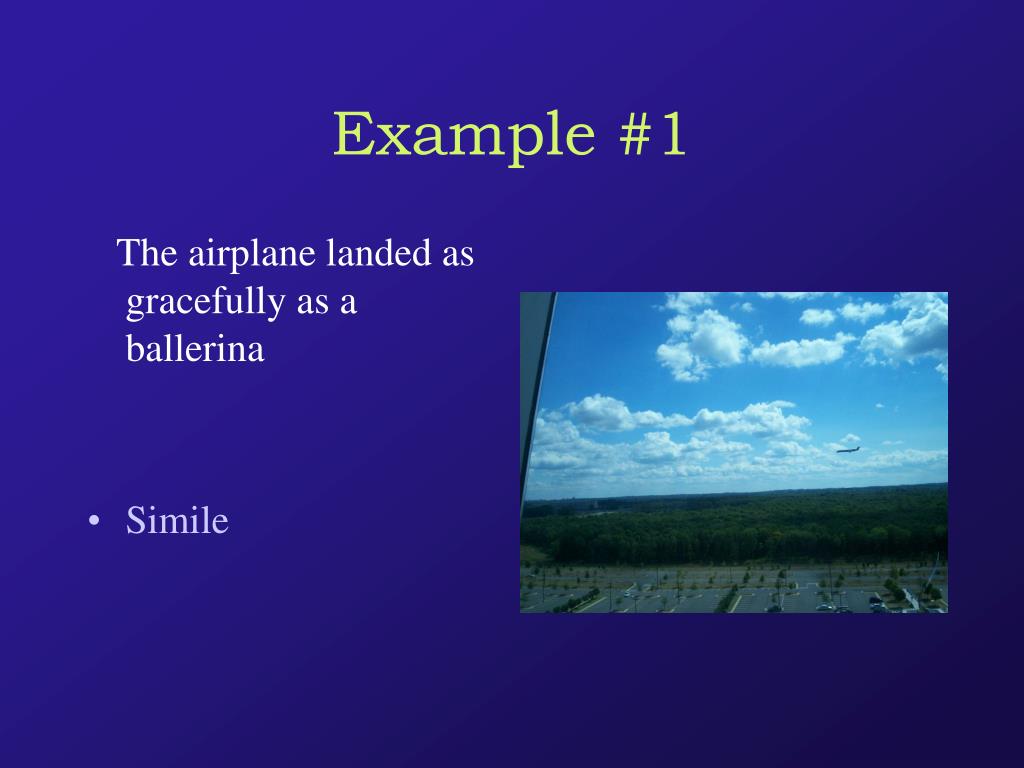 Example #1

The airplane landed as gracefully as a ballerina

• Simile